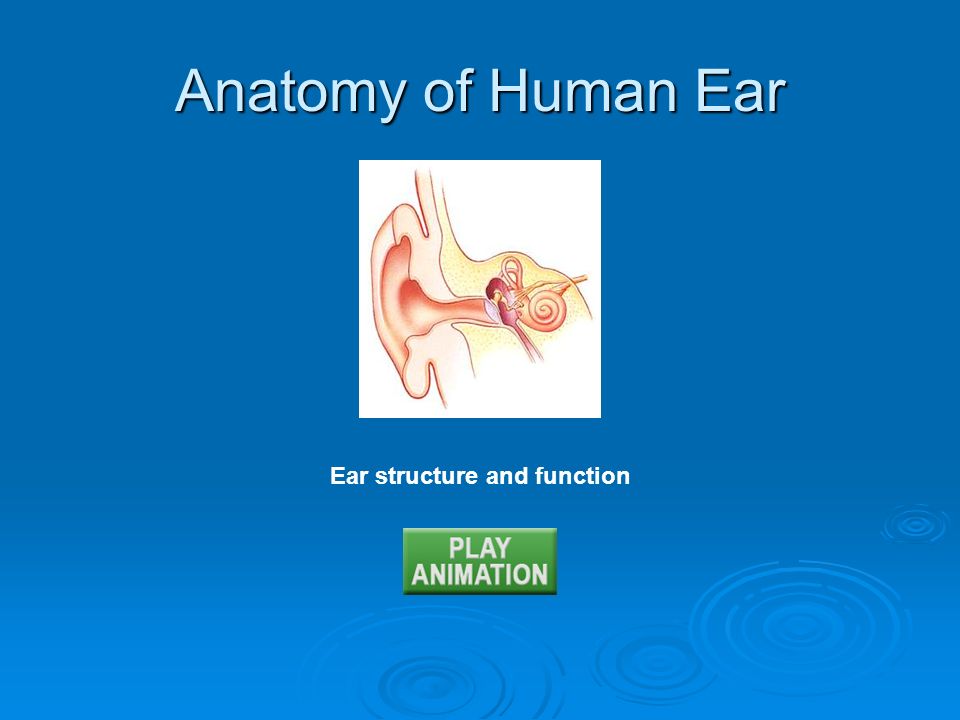 Anatomy of Human Ear

Ear structure and function

PLAY
ANIMATION